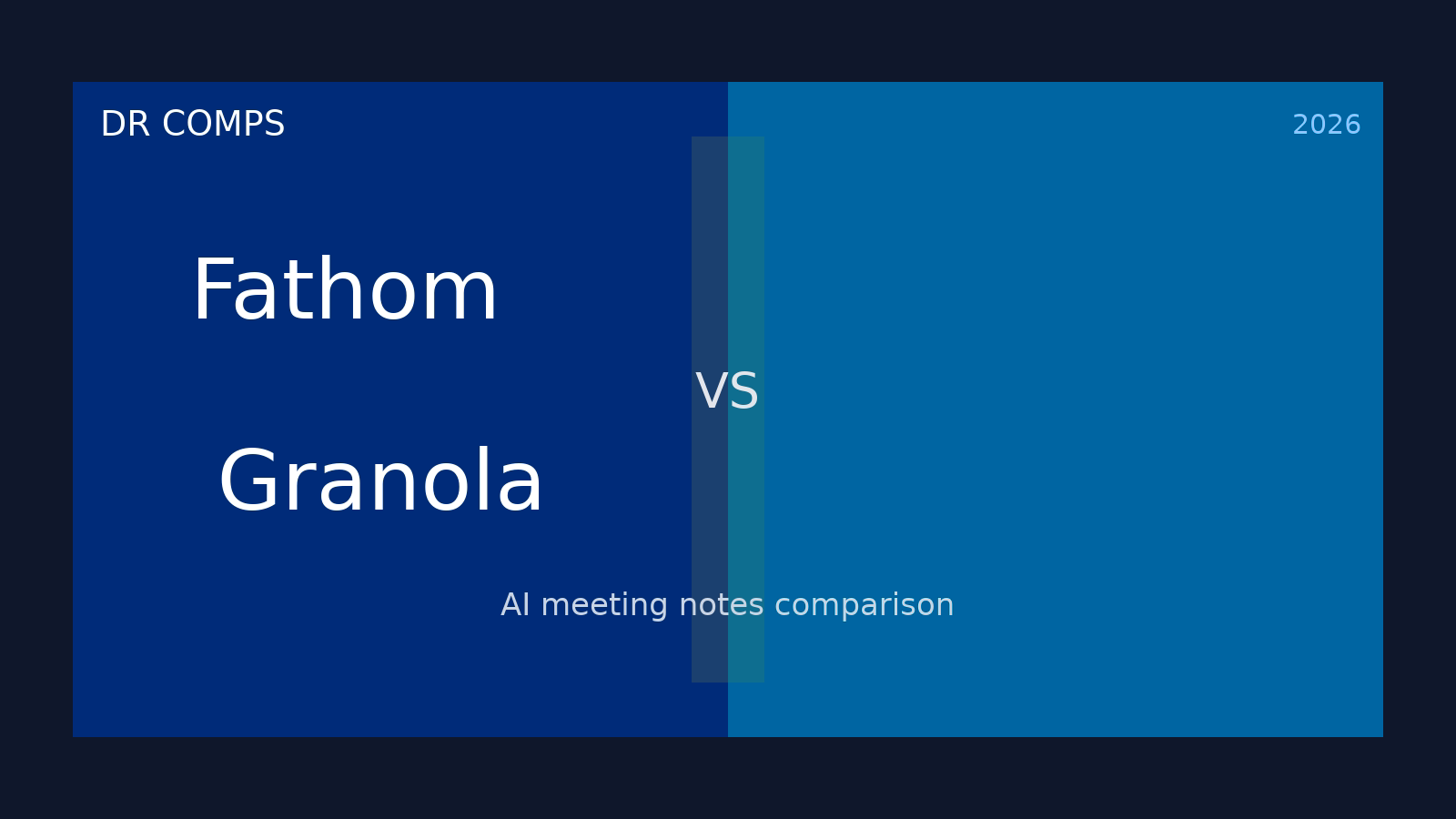 DR COMPS

2026

Fathom

VS

Granola

AI meeting notes comparison